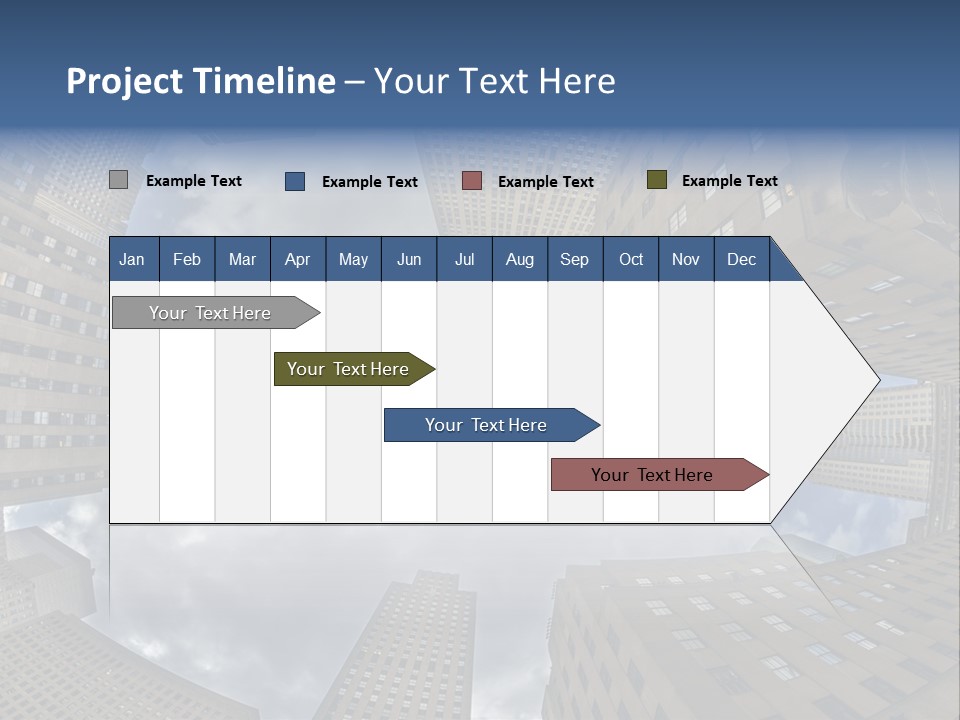 Project Timeline – Your Text Here

Example Text Example Text Example Text Example Text

| Jan | Feb | Mar | Apr | May | Jun | Jul | Aug | Sep | Oct | Nov | Dec |
|---|---|---|---|---|---|---|---|---|---|---|---|

Your Text Here

Your Text Here

Your Text Here

Your Text Here